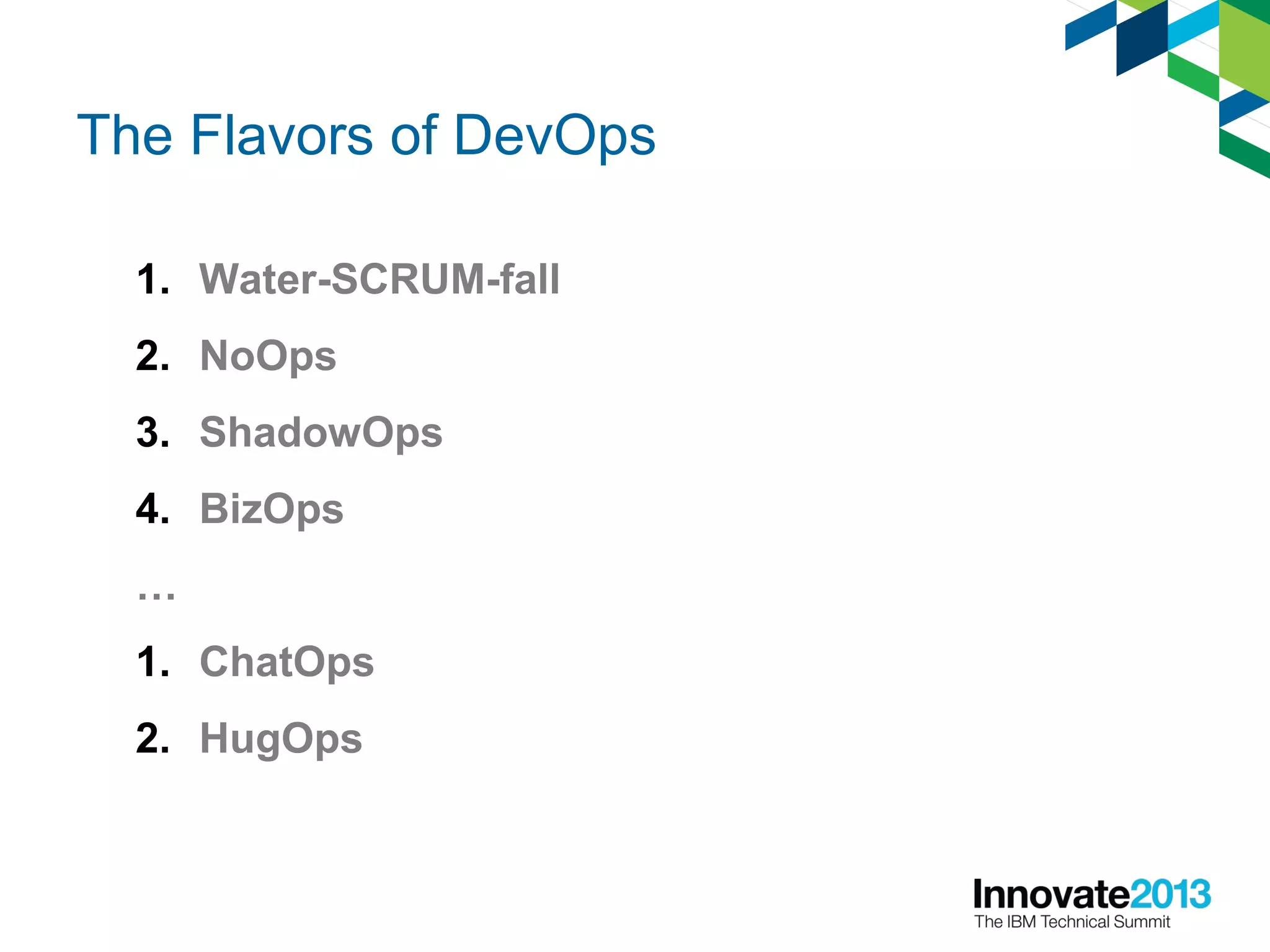 The Flavors of DevOps

1. Water-SCRUM-fall
2. NoOps
3. ShadowOps
4. BizOps

…

1. ChatOps
2. HugOps

Innovate2013
The IBM Technical Summit